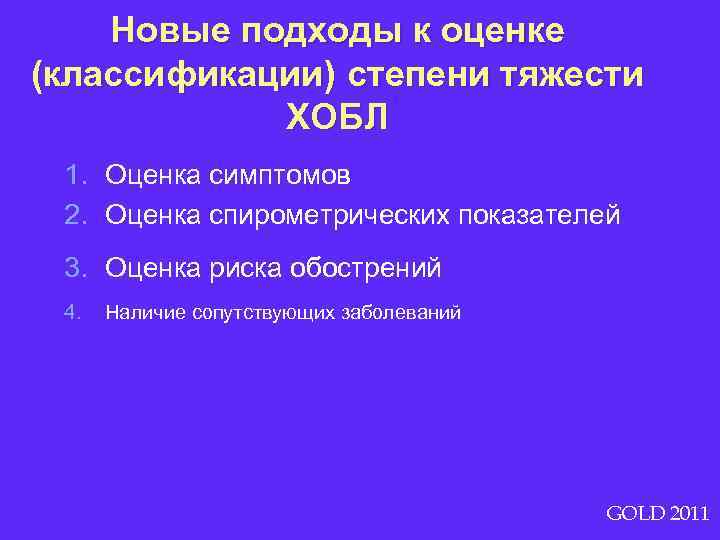 Новые подходы к оценке (классификации) степени тяжести ХОБЛ

1. Оценка симптомов
2. Оценка спирометрических показателей
3. Оценка риска обострений
4. Наличие сопутствующих заболеваний

GOLD 2011